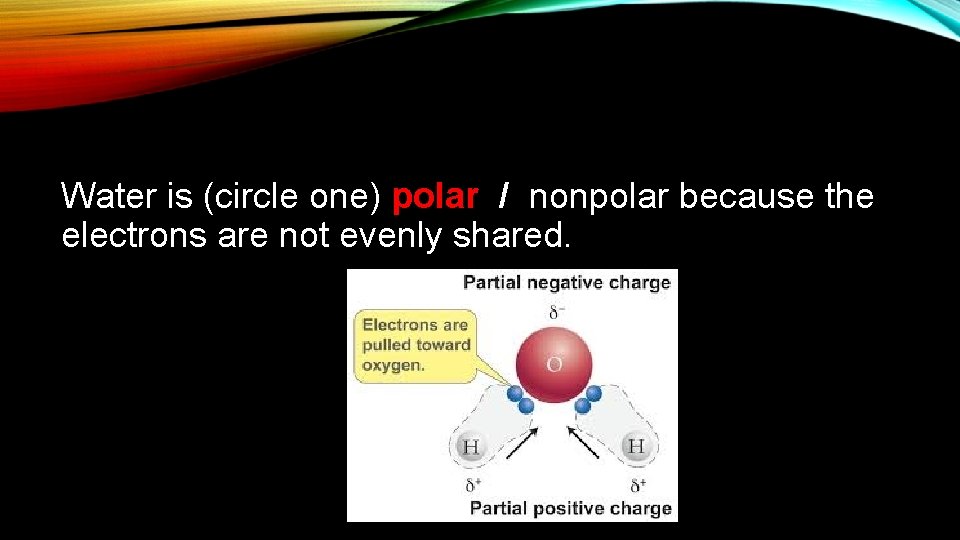 Water is (circle one) polar / nonpolar because the electrons are not evenly shared.

Partial negative charge

$\delta^-$

Electrons are pulled toward oxygen.

O

H

H

$\delta^+$

$\delta^+$

Partial positive charge